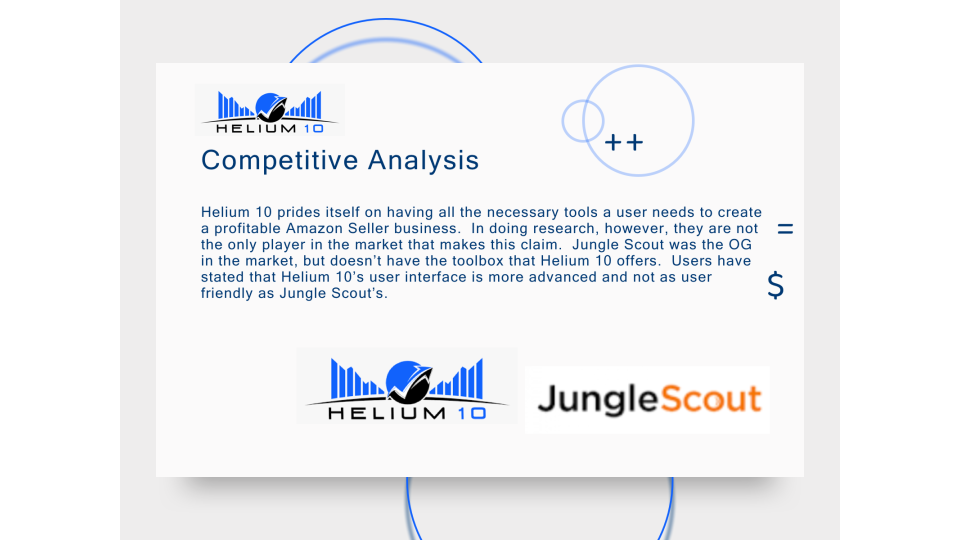 HELIUM 10

Competitive Analysis

++

Helium 10 prides itself on having all the necessary tools a user needs to create a profitable Amazon Seller business. In doing research, however, they are not the only player in the market that makes this claim. Jungle Scout was the OG in the market, but doesn't have the toolbox that Helium 10 offers. Users have stated that Helium 10's user interface is more advanced and not as user friendly as Jungle Scout's.

=

$

HELIUM 10

JungleScout